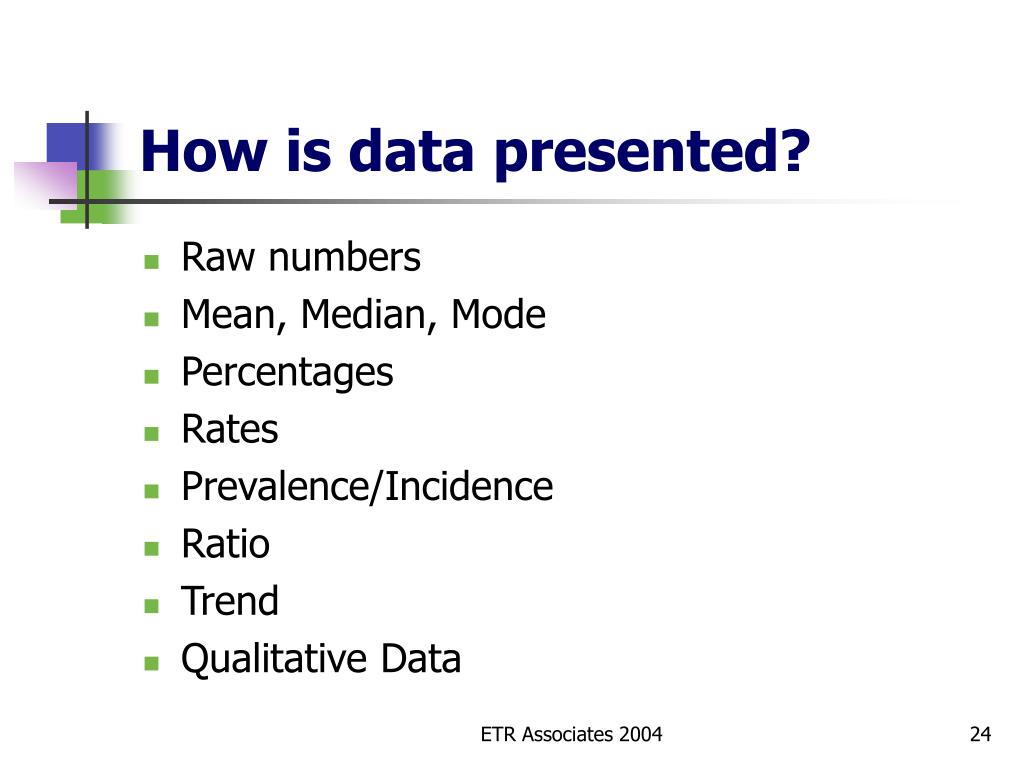 How is data presented?

- Raw numbers
- Mean, Median, Mode
- Percentages
- Rates
- Prevalence/Incidence
- Ratio
- Trend
- Qualitative Data

ETR Associates 2004

24